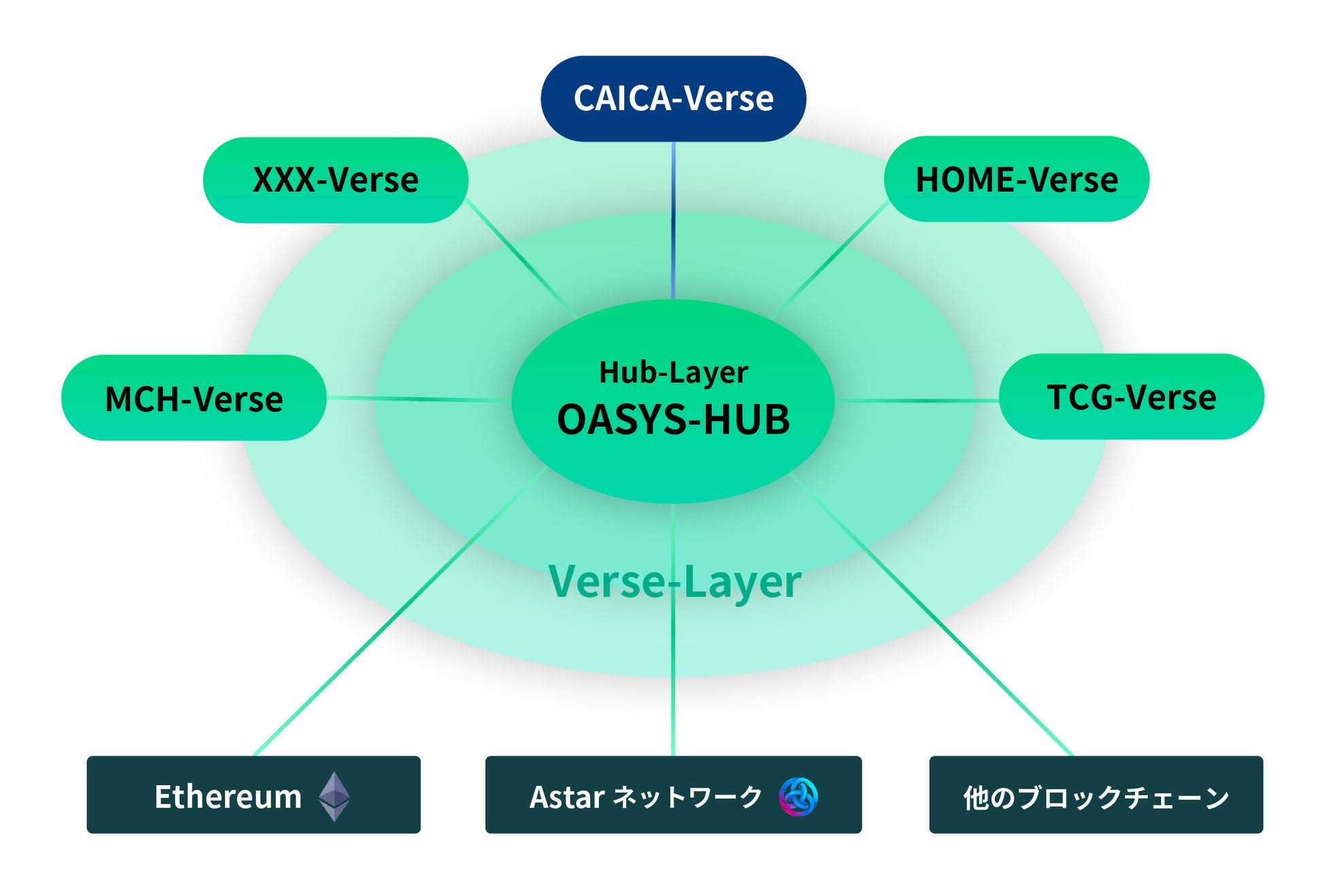 CAICA-Verse

XXX-Verse

HOME-Verse

MCH-Verse

Hub-Layer
OASYS-HUB

TCG-Verse

Verse-Layer

Ethereum

Astar ネットワーク

他のブロックチェーン